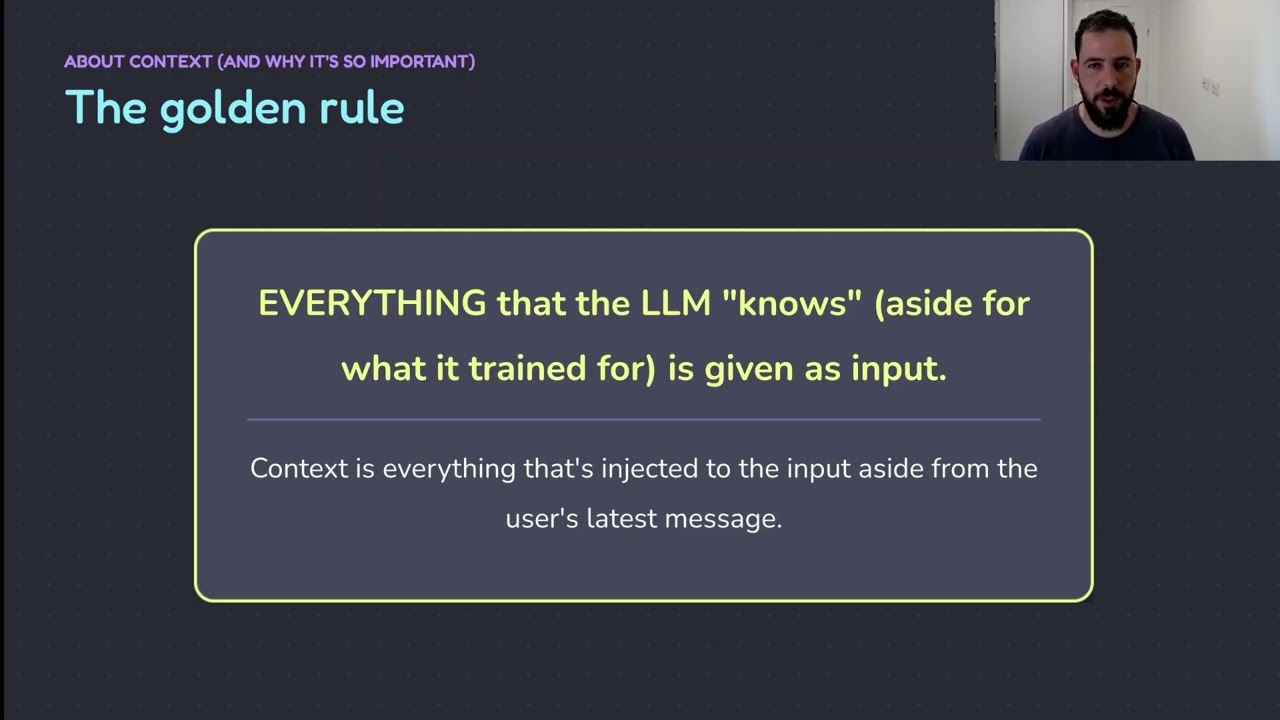 ABOUT CONTEXT (AND WHY IT'S SO IMPORTANT)

The golden rule

EVERYTHING that the LLM "knows" (aside for what it trained for) is given as input.

Context is everything that's injected to the input aside from the user's latest message.